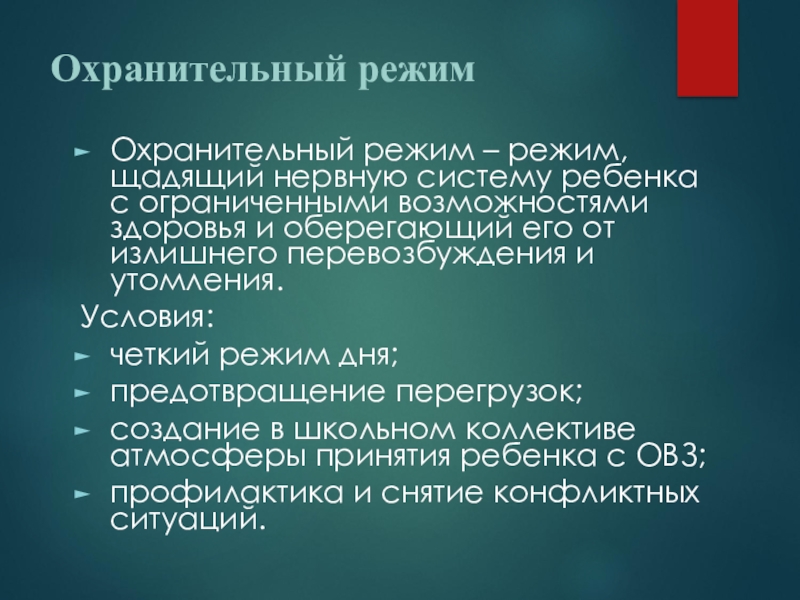 Охранительный режим

► Охранительный режим – режим, щадящий нервную систему ребенка с ограниченными возможностями здоровья и оберегающий его от излишнего перевозбуждения и утомления.

Условия:

► четкий режим дня;
► предотвращение перегрузок;
► создание в школьном коллективе атмосферы принятия ребенка с ОВЗ;
► профилактика и снятие конфликтных ситуаций.